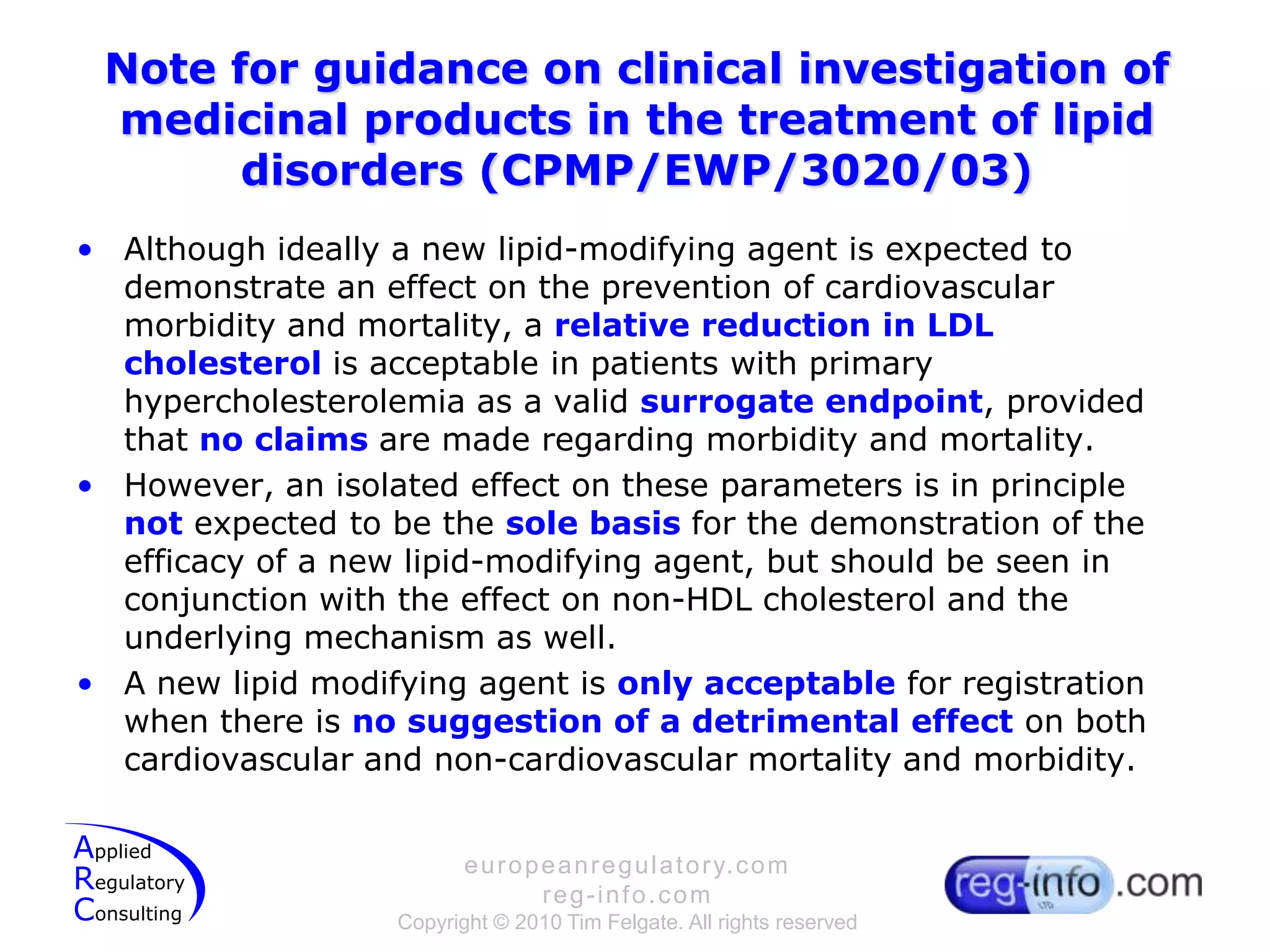 Note for guidance on clinical investigation of medicinal products in the treatment of lipid disorders (CPMP/EWP/3020/03)

• Although ideally a new lipid-modifying agent is expected to demonstrate an effect on the prevention of cardiovascular morbidity and mortality, a relative reduction in LDL cholesterol is acceptable in patients with primary hypercholesterolemia as a valid surrogate endpoint, provided that no claims are made regarding morbidity and mortality.

• However, an isolated effect on these parameters is in principle not expected to be the sole basis for the demonstration of the efficacy of a new lipid-modifying agent, but should be seen in conjunction with the effect on non-HDL cholesterol and the underlying mechanism as well.

• A new lipid modifying agent is only acceptable for registration when there is no suggestion of a detrimental effect on both cardiovascular and non-cardiovascular mortality and morbidity.

Applied Regulatory Consulting

europeanregulatory.com
reg-info.com
Copyright © 2010 Tim Felgate. All rights reserved

reg-info LTD .com